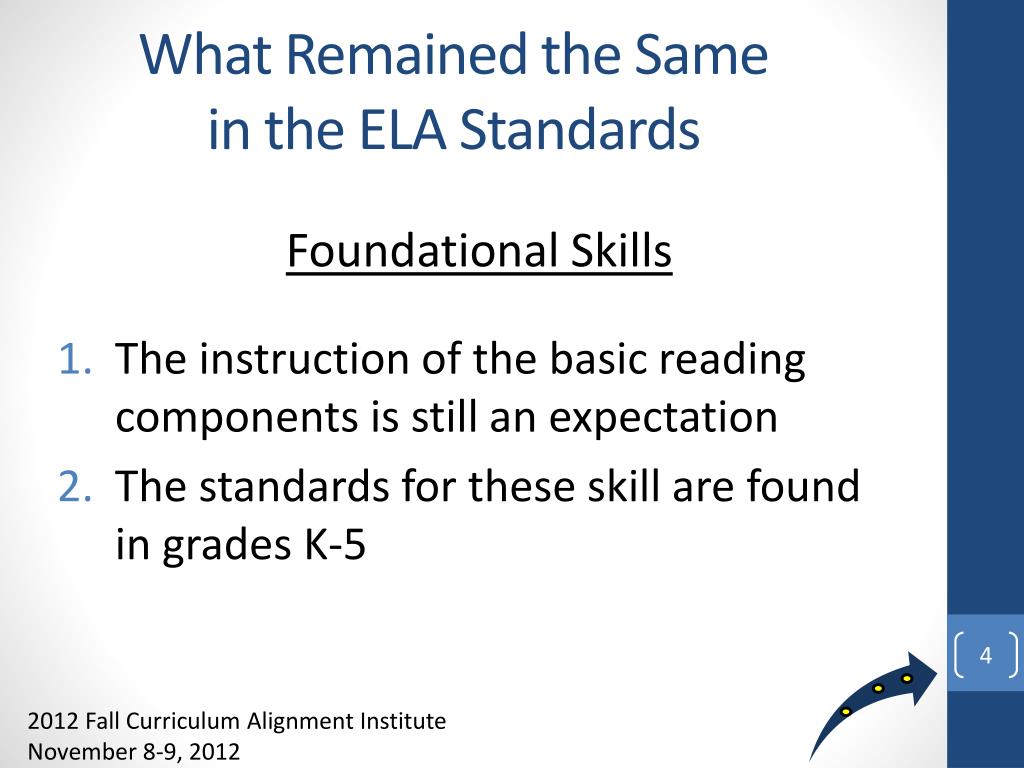 What Remained the Same in the ELA Standards

Foundational Skills

1. The instruction of the basic reading components is still an expectation
2. The standards for these skill are found in grades K-5

4

2012 Fall Curriculum Alignment Institute
November 8-9, 2012